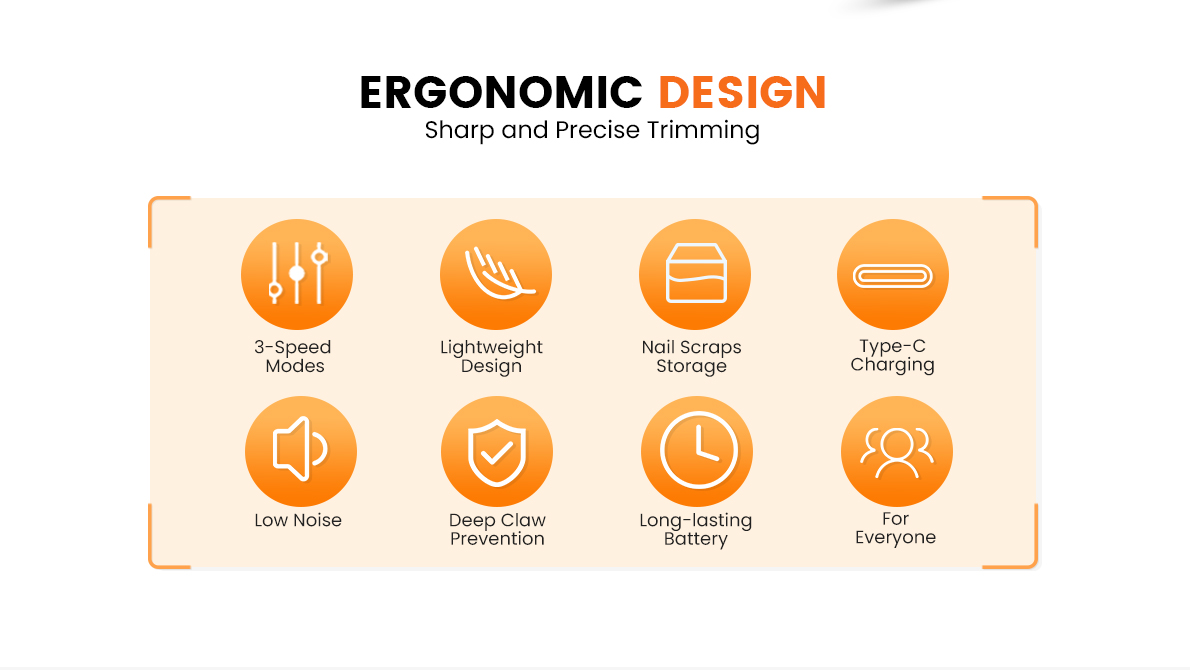 ERGONOMIC DESIGN
Sharp and Precise Trimming

3-Speed Modes

Lightweight Design

Nail Scraps Storage

Type-C Charging

Low Noise

Deep Claw Prevention

Long-lasting Battery

For Everyone